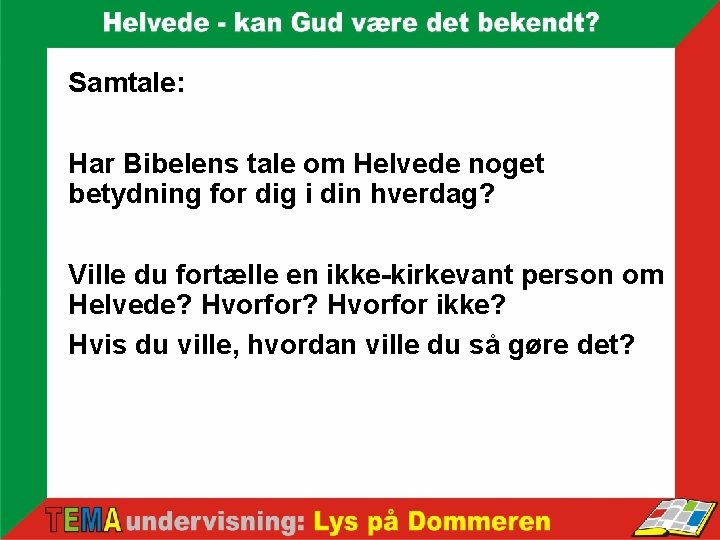 Helvede - kan Gud være det bekendt?

Samtale:

Har Bibelens tale om Helvede noget betydning for dig i din hverdag?

Ville du fortælle en ikke-kirkevant person om Helvede? Hvorfor? Hvorfor ikke?

Hvis du ville, hvordan ville du så gøre det?

TEMA undervisning: Lys på Dommeren